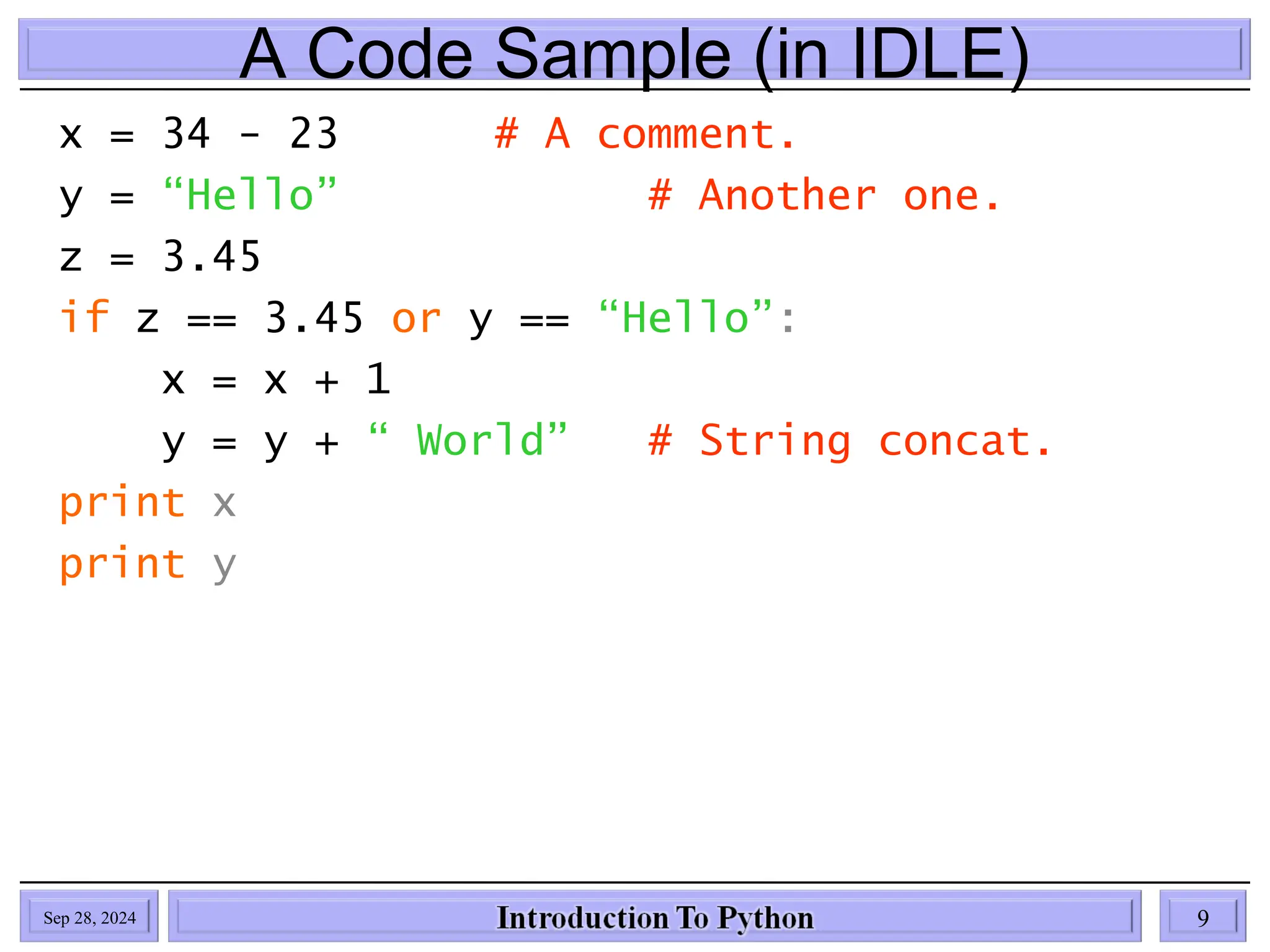 A Code Sample (in IDLE)

x = 34 - 23 # A comment.
y = “Hello” # Another one.
z = 3.45
if z == 3.45 or y == “Hello”:
x = x + 1
y = y + “ World” # String concat.
print x
print y

Sep 28, 2024

Introduction To Python

9